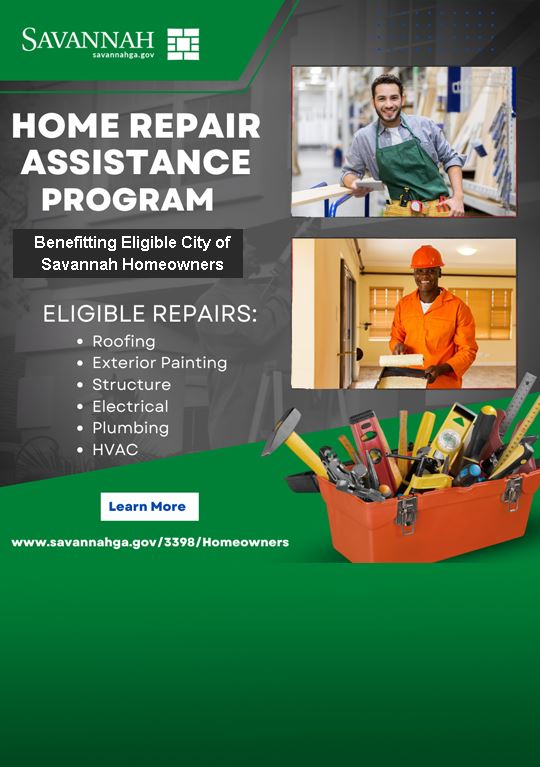 SAVANNAH
savannahga.gov

HOME REPAIR ASSISTANCE PROGRAM

Benefitting Eligible City of Savannah Homeowners

ELIGIBLE REPAIRS:
• Roofing
• Exterior Painting
• Structure
• Electrical
• Plumbing
• HVAC

Learn More

www.savannahga.gov/3398/Homeowners